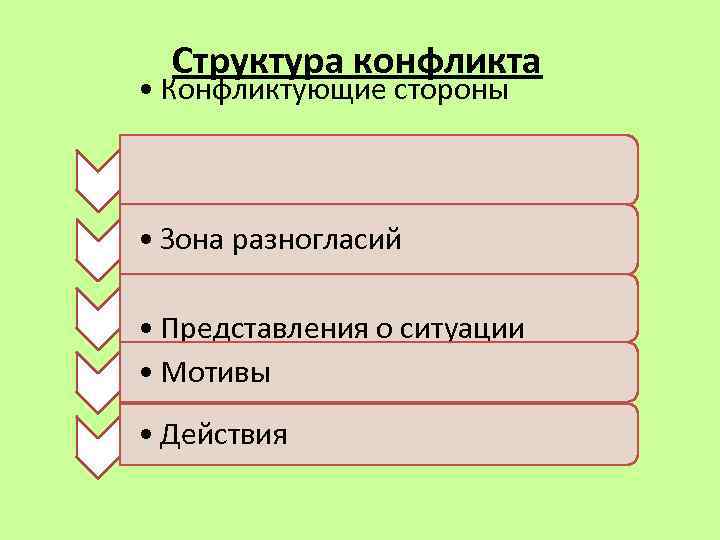 Структура конфликта

• Конфликтующие стороны

• Зона разногласий

• Представления о ситуации

• Мотивы

• Действия